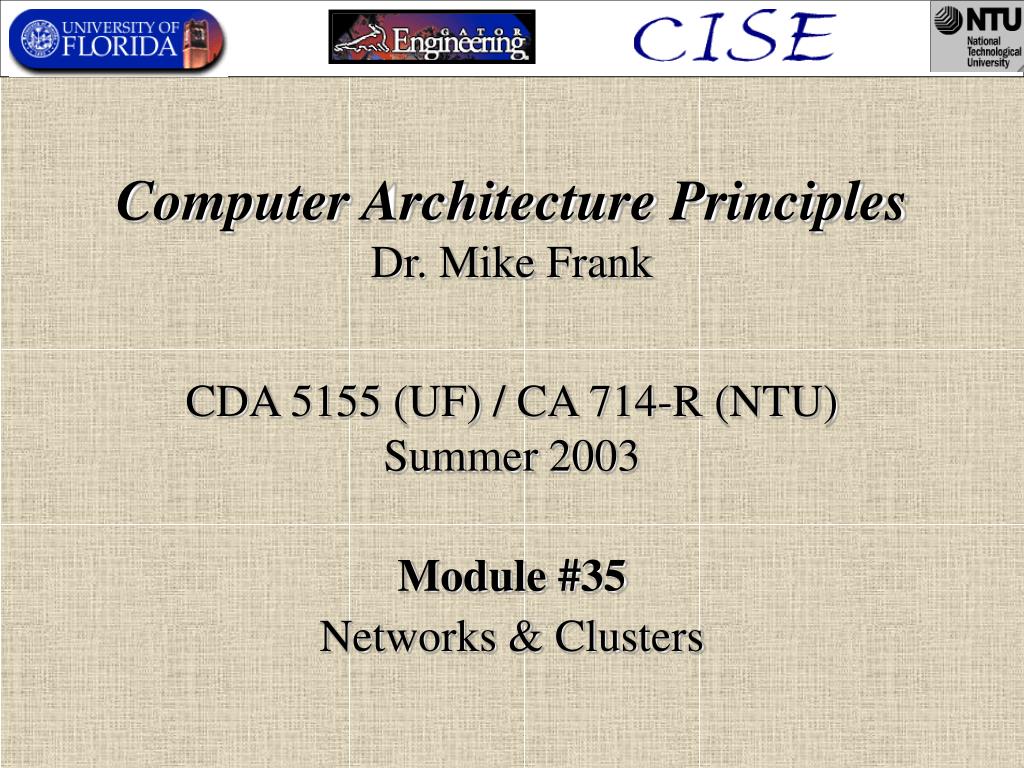 UNIVERSITY OF FLORIDA

GATOR Engineering

CISE

NTU National Technological University

Computer Architecture Principles
Dr. Mike Frank

CDA 5155 (UF) / CA 714-R (NTU)
Summer 2003

Module #35
Networks & Clusters